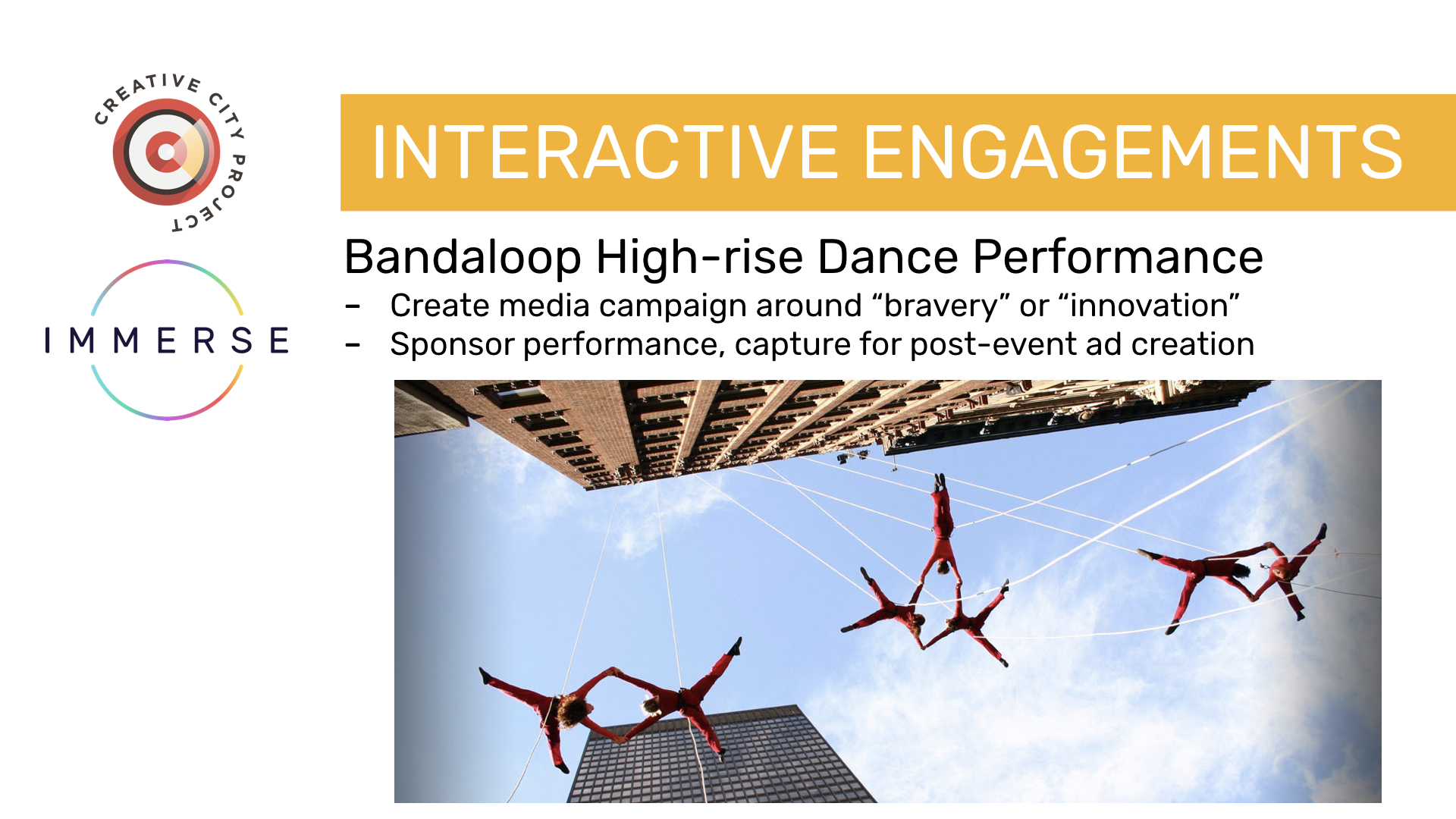 CREATIVE CITY PROJECT

IMMERSE

INTERACTIVE ENGAGEMENTS

Bandaloop High-rise Dance Performance

- Create media campaign around “bravery” or “innovation”
- Sponsor performance, capture for post-event ad creation